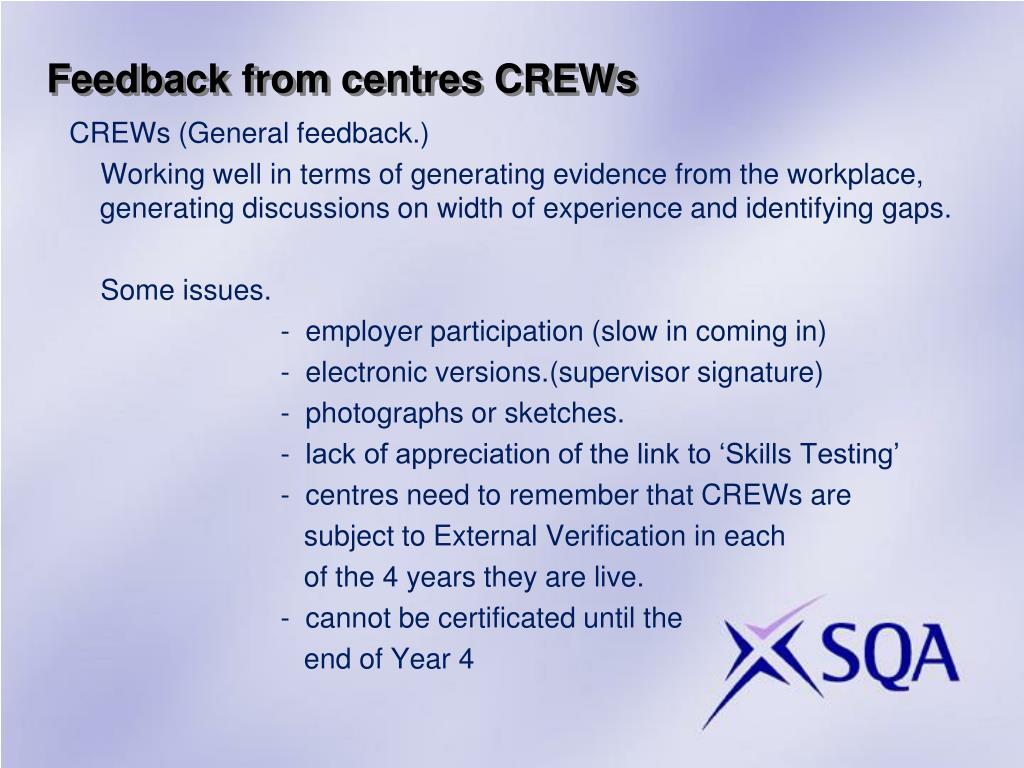 Feedback from centres CREWs

CREWs (General feedback.)

Working well in terms of generating evidence from the workplace, generating discussions on width of experience and identifying gaps.

Some issues.

- employer participation (slow in coming in)
- electronic versions.(supervisor signature)
- photographs or sketches.
- lack of appreciation of the link to ‘Skills Testing’
- centres need to remember that CREWs are subject to External Verification in each of the 4 years they are live.
- cannot be certificated until the end of Year 4

SQA